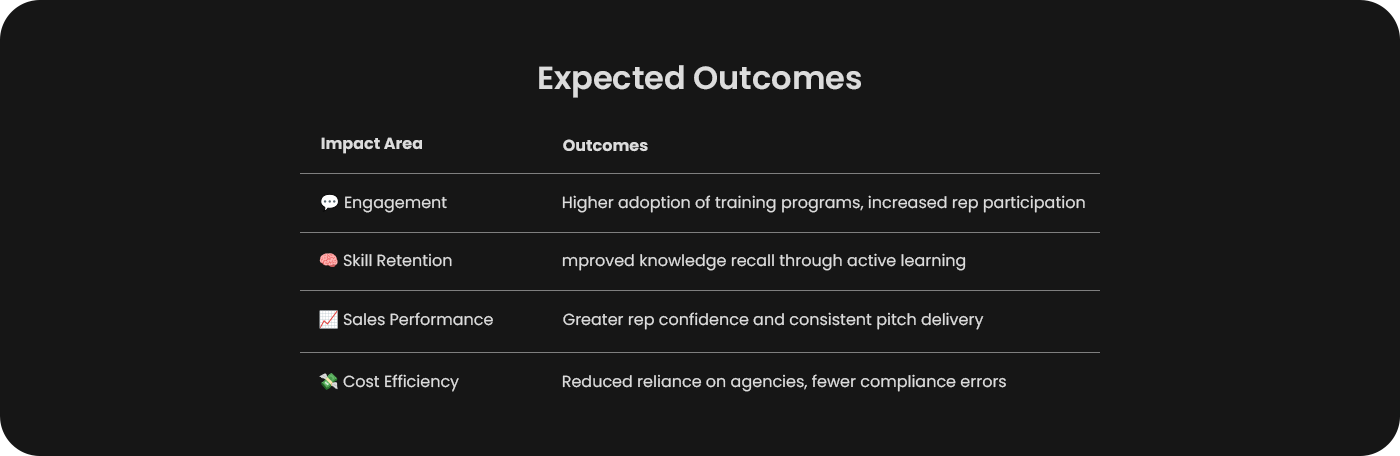 Expected Outcomes

| Impact Area | Outcomes |
|---|---|
| 💬 Engagement | Higher adoption of training programs, increased rep participation |
| 🧠 Skill Retention | mproved knowledge recall through active learning |
| 📈 Sales Performance | Greater rep confidence and consistent pitch delivery |
| 💸 Cost Efficiency | Reduced reliance on agencies, fewer compliance errors |